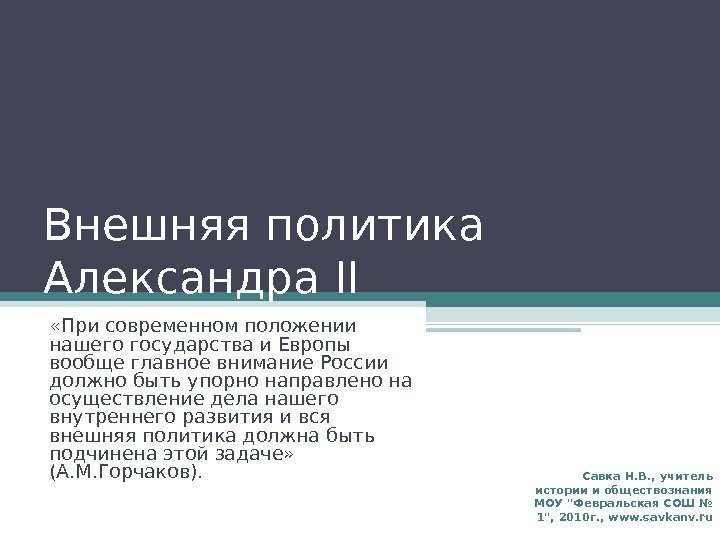 Внешняя политика Александра II

«При современном положении нашего государства и Европы вообще главное внимание России должно быть упорно направлено на осуществление дела нашего внутреннего развития и вся внешняя политика должна быть подчинена этой задаче» (А.М.Горчаков).

Савка Н.В., учитель истории и обществознания МОУ "Февральская СОШ № 1", 2010г., www.savkanv.ru